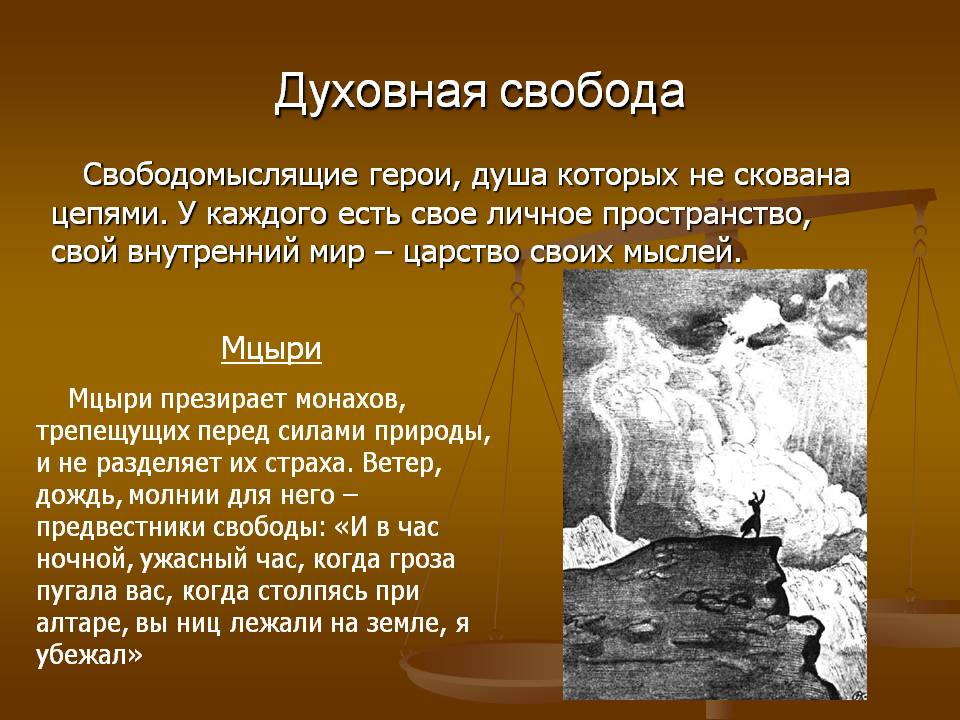 Духовная свобода

Свободомыслящие герои, душа которых не скована цепями. У каждого есть свое личное пространство, свой внутренний мир – царство своих мыслей.

Мцыри

Мцыри презирает монахов, трепещущих перед силами природы, и не разделяет их страха. Ветер, дождь, молнии для него – предвестники свободы: «И в час ночной, ужасный час, когда гроза пугала вас, когда столпясь при алтаре, вы ниц лежали на земле, я убежал»